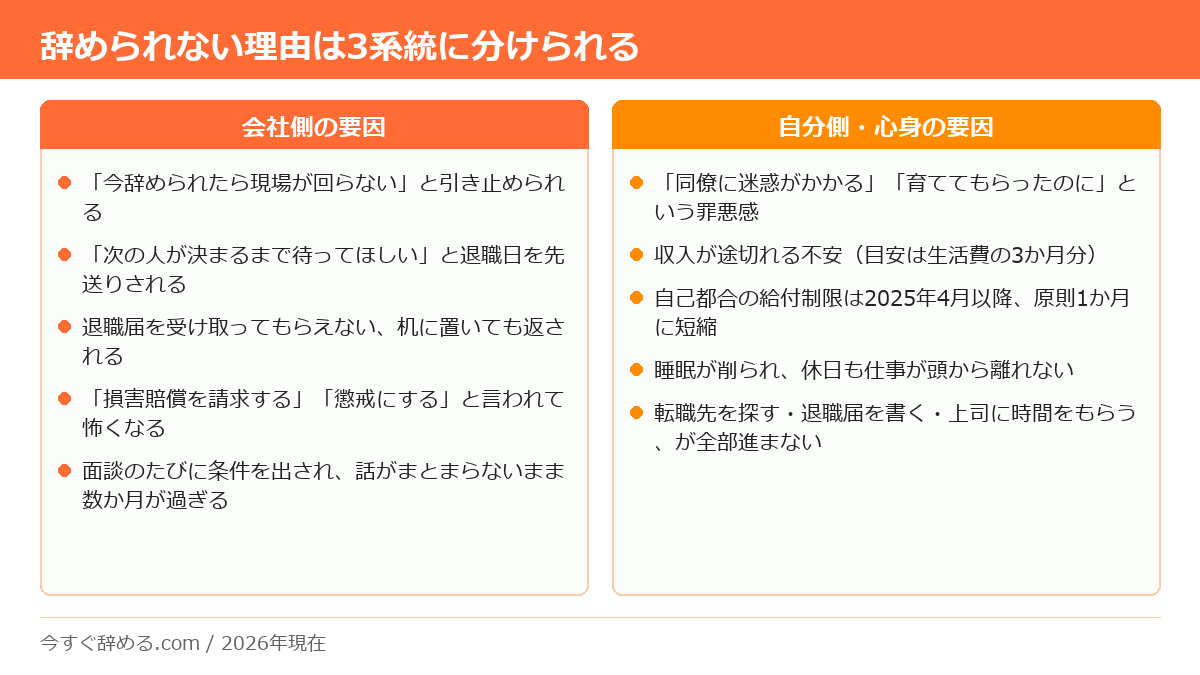 辞められない理由は3系統に分けられる

会社側の要因

「今辞められたら現場が回らない」と引き止められる

「次の人が決まるまで待ってほしい」と退職日を先送りされる

退職届を受け取ってもらえない、机に置いても返される

「損害賠償を請求する」「懲戒にする」と言われて怖くなる

面談のたびに条件を出され、話がまとまらないまま数か月が過ぎる

自分側・心身の要因

「同僚に迷惑がかかる」「育ててもらったのに」という罪悪感

収入が途切れる不安（目安は生活費の3か月分）

自己都合の給付制限は2025年4月以降、原則1か月に短縮

睡眠が削られ、休日も仕事が頭から離れない

転職先を探す・退職届を書く・上司に時間をもらう、が全部進まない

今すぐ辞める.com / 2026年現在